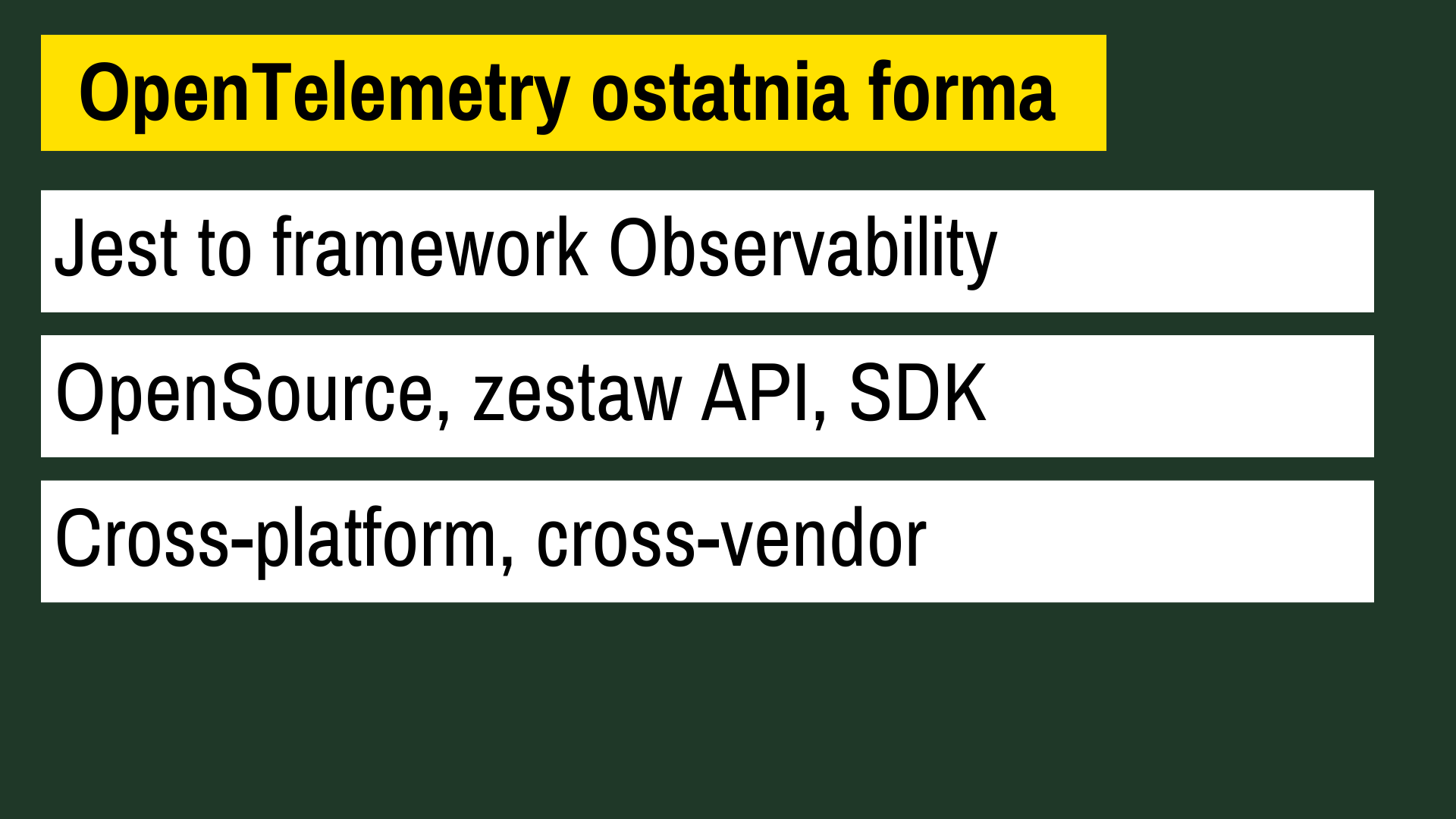 OpenTelemetry ostatnia forma

Jest to framework Observability

OpenSource, zestaw API, SDK

Cross-platform, cross-vendor